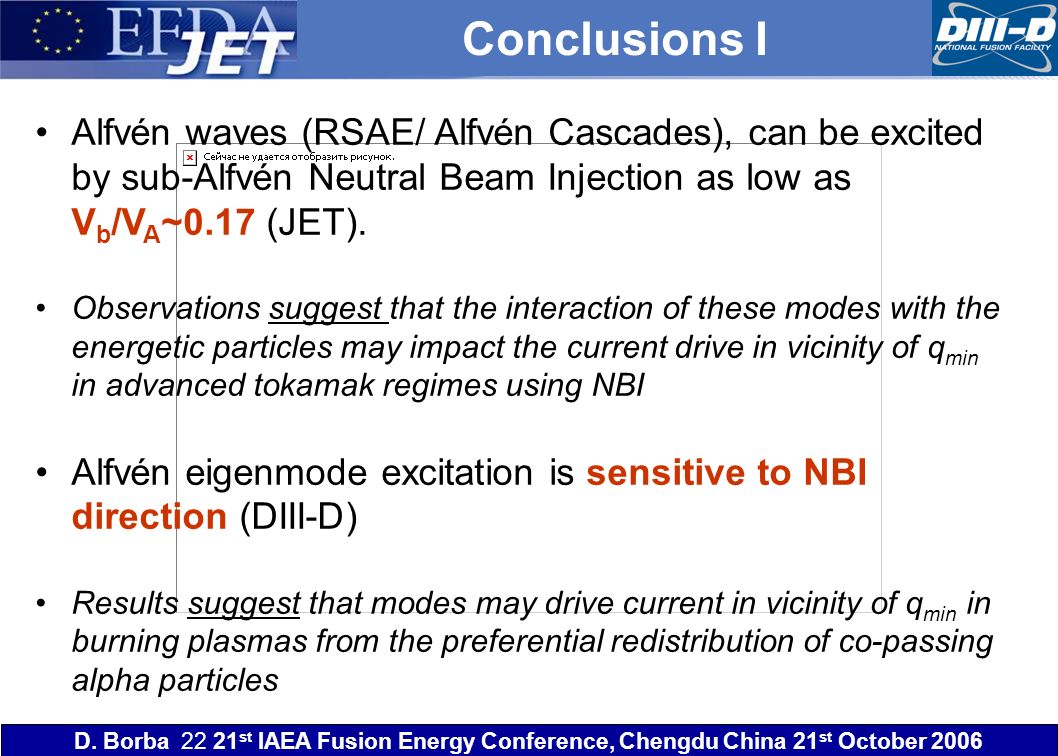 EFDA JET

Conclusions I

DIII-D NATIONAL FUSION FACILITY

Сейчас не удается отобразить рисунок.

• Alfvén waves (RSAE/ Alfvén Cascades), can be excited by sub-Alfvén Neutral Beam Injection as low as $V_b/V_A$~0.17 (JET).

• Observations suggest that the interaction of these modes with the energetic particles may impact the current drive in vicinity of $q_{min}$ in advanced tokamak regimes using NBI

• Alfvén eigenmode excitation is sensitive to NBI direction (DIII-D)

• Results suggest that modes may drive current in vicinity of $q_{min}$ in burning plasmas from the preferential redistribution of co-passing alpha particles

D. Borba 22 21$^{st}$ IAEA Fusion Energy Conference, Chengdu China 21$^{st}$ October 2006